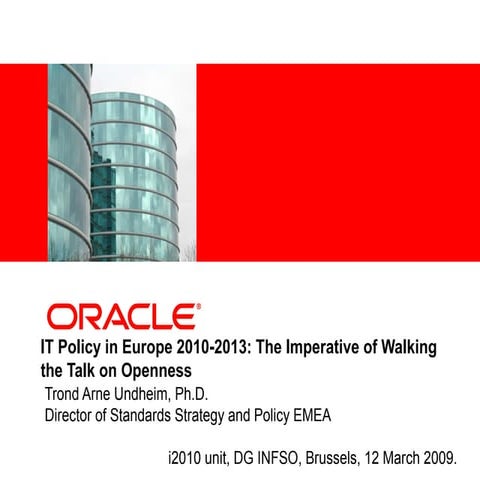 ORACLE®

IT Policy in Europe 2010-2013: The Imperative of Walking the Talk on Openness

Trond Arne Undheim, Ph.D.
Director of Standards Strategy and Policy EMEA

i2010 unit, DG INFSO, Brussels, 12 March 2009.